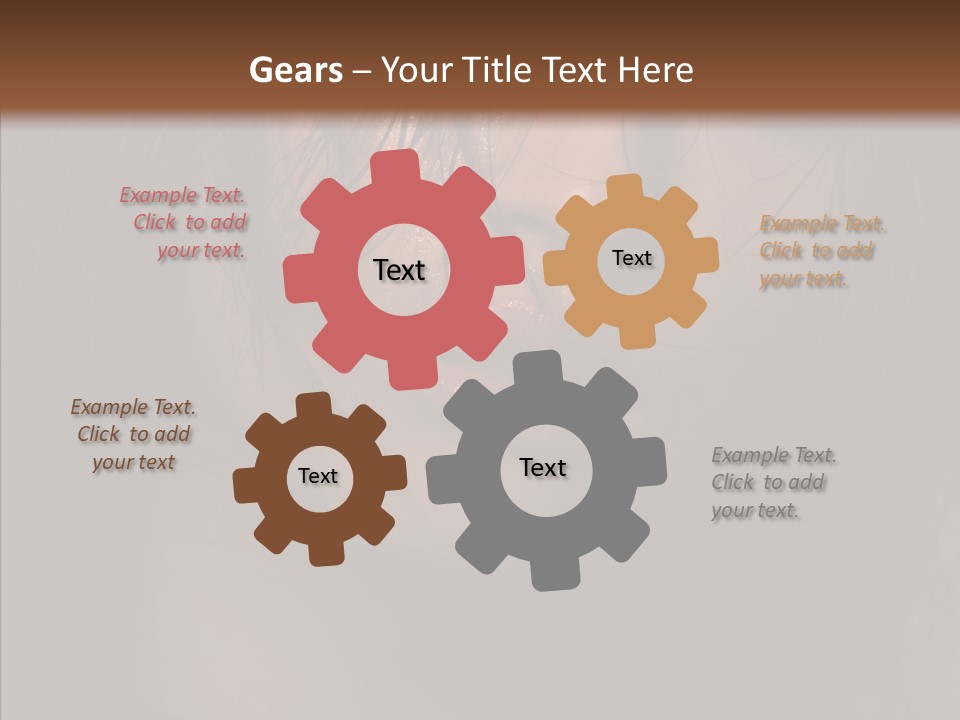 Gears – Your Title Text Here

Example Text. Click to add your text.

Text

Text

Example Text. Click to add your text.

Example Text. Click to add your text

Text

Text

Example Text. Click to add your text.